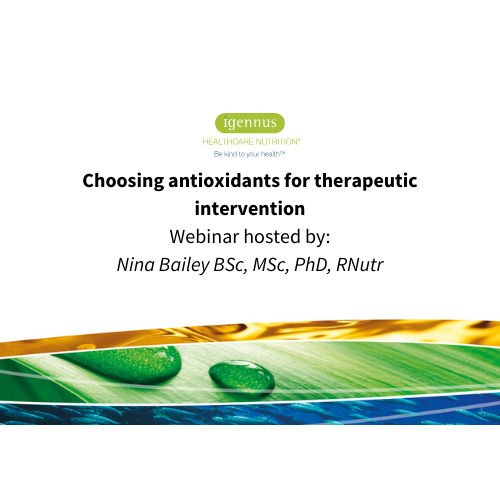 igennus
HEALTHCARE NUTRITION®
Be kind to your health™

Choosing antioxidants for therapeutic intervention

Webinar hosted by:

Nina Bailey BSc, MSc, PhD, RNutr